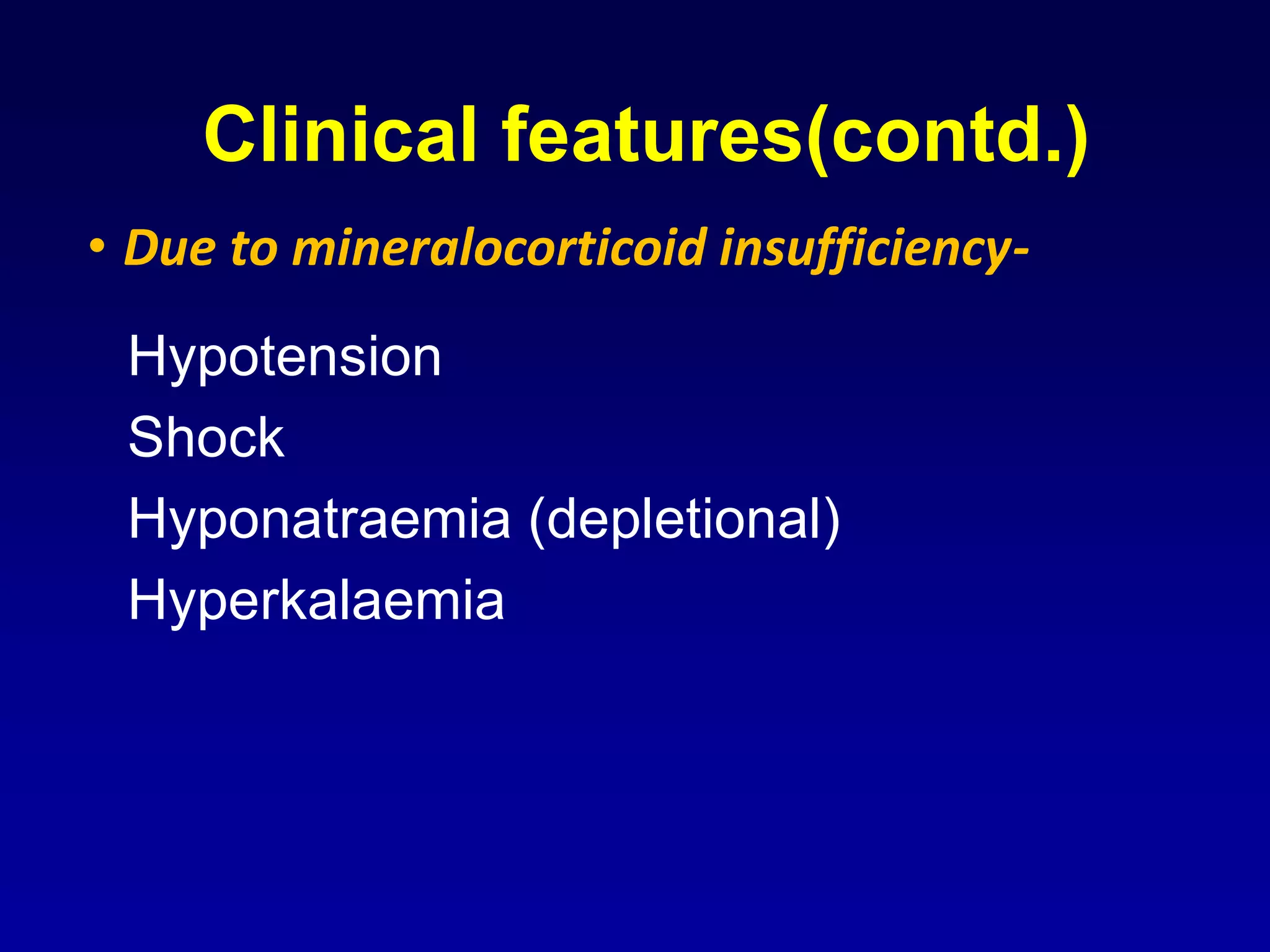 Clinical features(contd.)

• Due to mineralocorticoid insufficiency-

Hypotension
Shock
Hyponatraemia (depletional)
Hyperkalaemia